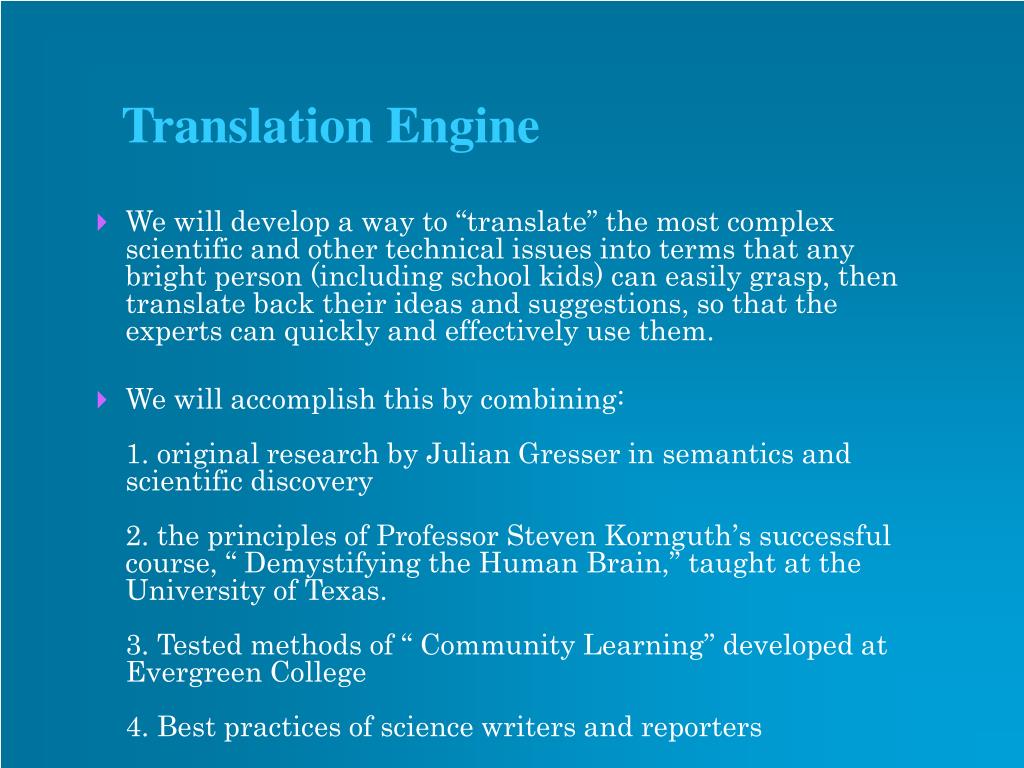 Translation Engine

We will develop a way to “translate” the most complex scientific and other technical issues into terms that any bright person (including school kids) can easily grasp, then translate back their ideas and suggestions, so that the experts can quickly and effectively use them.

We will accomplish this by combining:

1. original research by Julian Gresser in semantics and scientific discovery

2. the principles of Professor Steven Kornguth’s successful course, “ Demystifying the Human Brain,” taught at the University of Texas.

3. Tested methods of “ Community Learning” developed at Evergreen College

4. Best practices of science writers and reporters